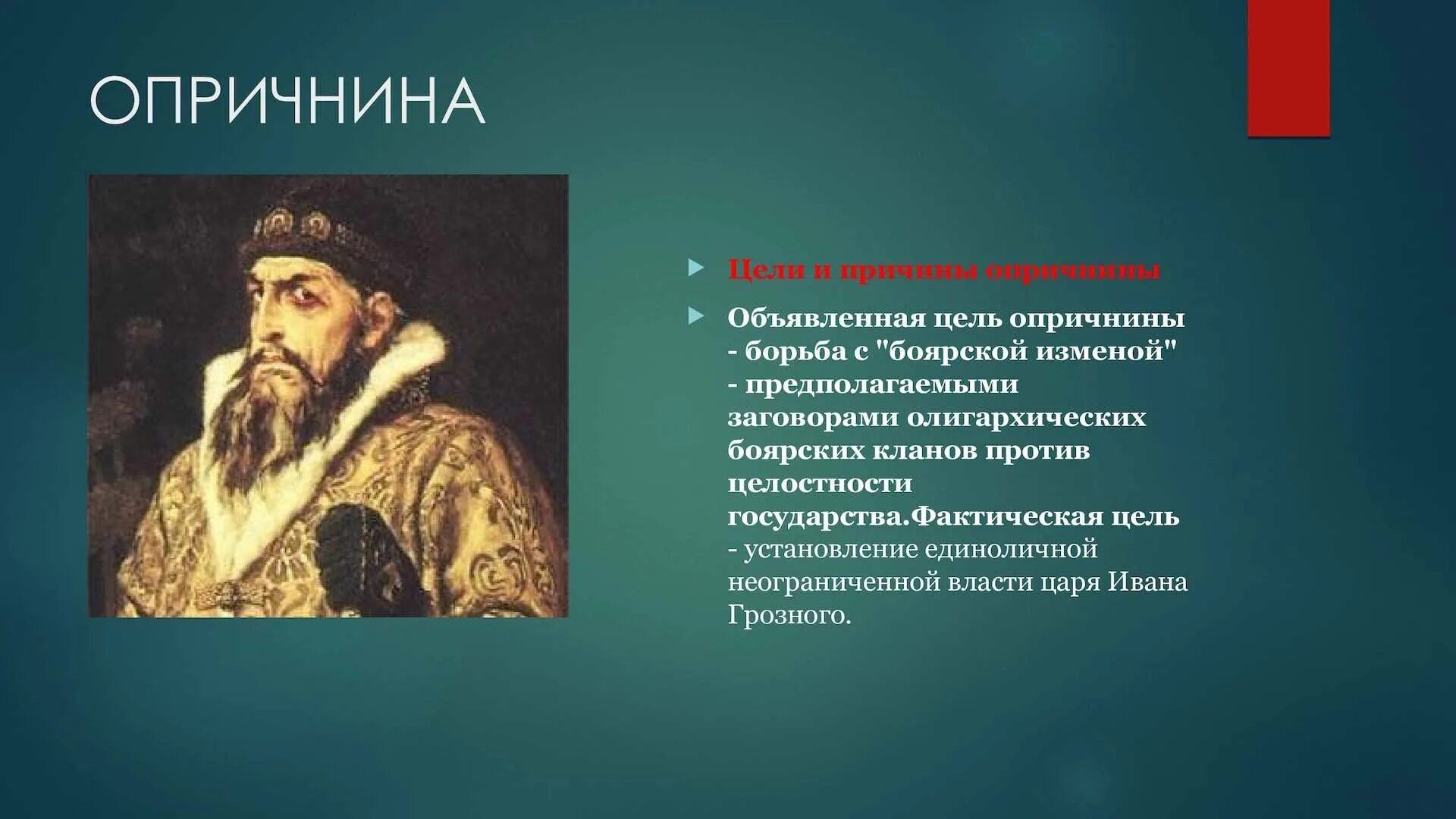 ОПРИЧНИНА

Цели и причины опричнины

Объявленная цель опричнины - борьба с "боярской изменой" - предполагаемыми заговорами олигархических боярских кланов против целостности государства.Фактическая цель - установление единоличной неограниченной власти царя Ивана Грозного.